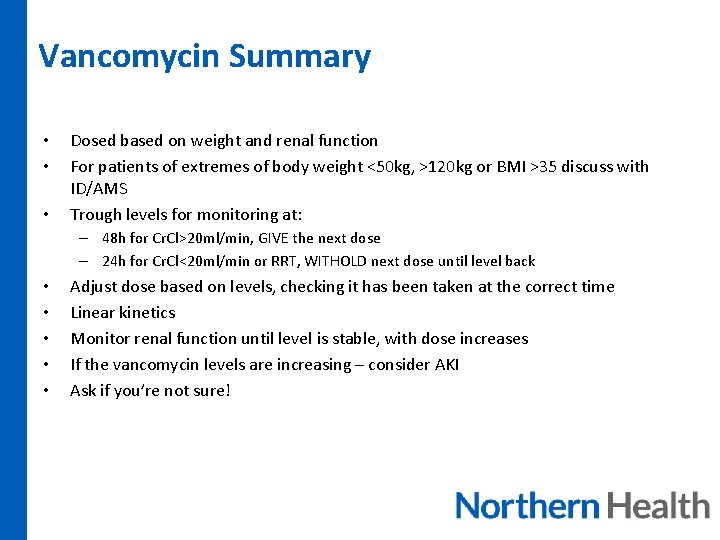 Vancomycin Summary

• Dosed based on weight and renal function
• For patients of extremes of body weight <50kg, >120kg or BMI >35 discuss with ID/AMS
• Trough levels for monitoring at:
– 48h for CrCl>20ml/min, GIVE the next dose
– 24h for CrCl<20ml/min or RRT, WITHOLD next dose until level back
• Adjust dose based on levels, checking it has been taken at the correct time
• Linear kinetics
• Monitor renal function until level is stable, with dose increases
• If the vancomycin levels are increasing – consider AKI
• Ask if you're not sure!

Northern Health